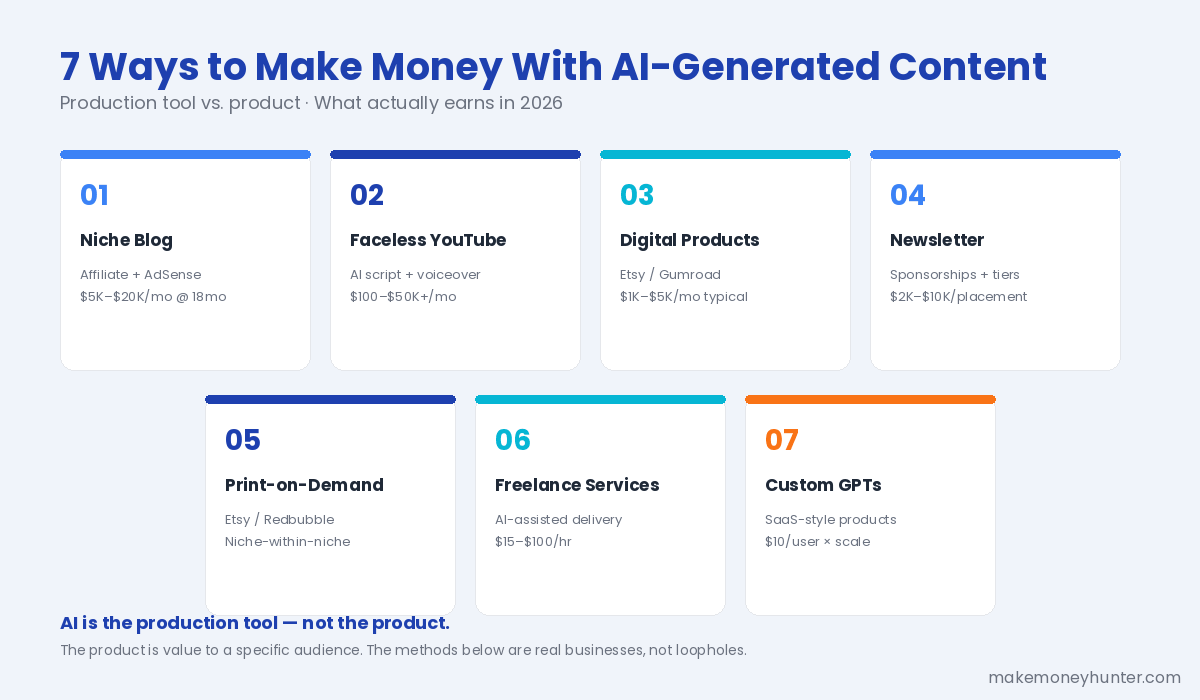 7 Ways to Make Money With AI-Generated Content

Production tool vs. product · What actually earns in 2026

01
Niche Blog
Affiliate + AdSense
\$5K–\$20K/mo @ 18mo

02
Faceless YouTube
AI script + voiceover
\$100–\$50K+/mo

03
Digital Products
Etsy / Gumroad
\$1K–\$5K/mo typical

04
Newsletter
Sponsorships + tiers
\$2K–\$10K/placement

05
Print-on-Demand
Etsy / Redbubble
Niche-within-niche

06
Freelance Services
AI-assisted delivery
\$15–\$100/hr

07
Custom GPTs
SaaS-style products
\$10/user × scale

AI is the production tool — not the product.

The product is value to a specific audience. The methods below are real businesses, not loopholes.

makemoneyhunter.com